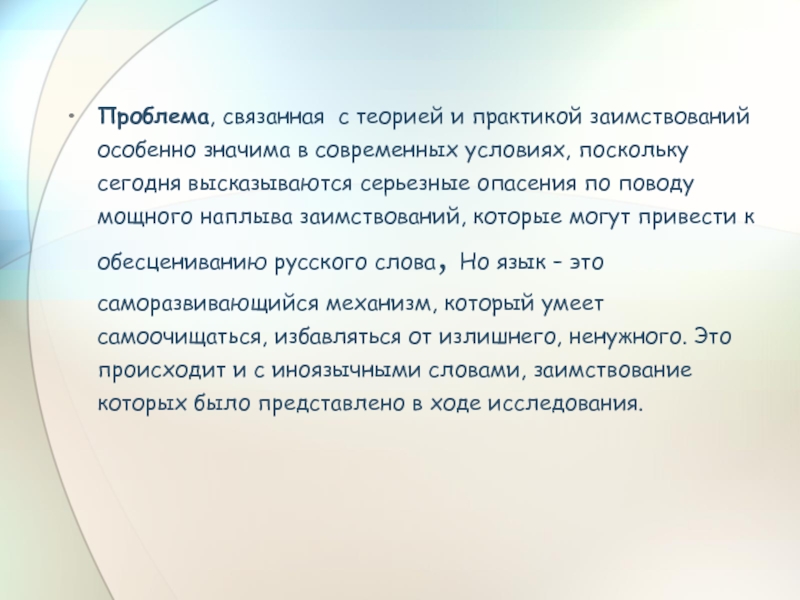 • Проблема, связанная  с теорией и практикой заимствований особенно значима в современных условиях, поскольку сегодня высказываются серьезные опасения по поводу мощного наплыва заимствований, которые могут привести к обесцениванию русского слова, Но язык – это саморазвивающийся механизм, который умеет самоочищаться, избавляться от излишнего, ненужного. Это происходит и с иноязычными словами, заимствование которых было представлено в ходе исследования.